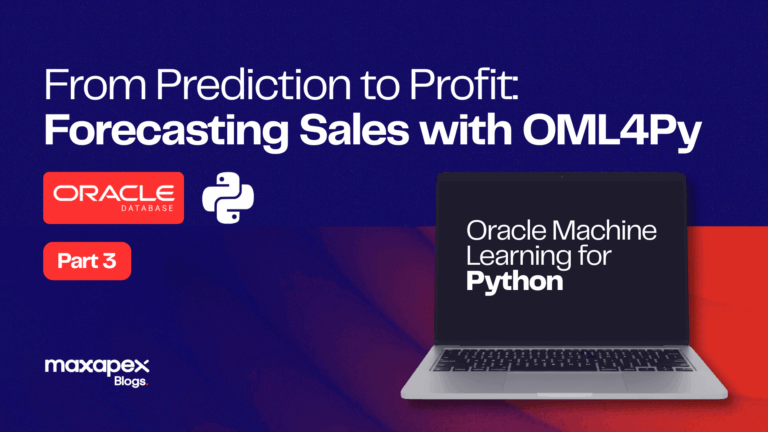 From Prediction to Profit:
Forecasting Sales with OML4Py

ORACLE
DATABASE

Part 3

Oracle Machine Learning for Python

maxapex
Blogs.